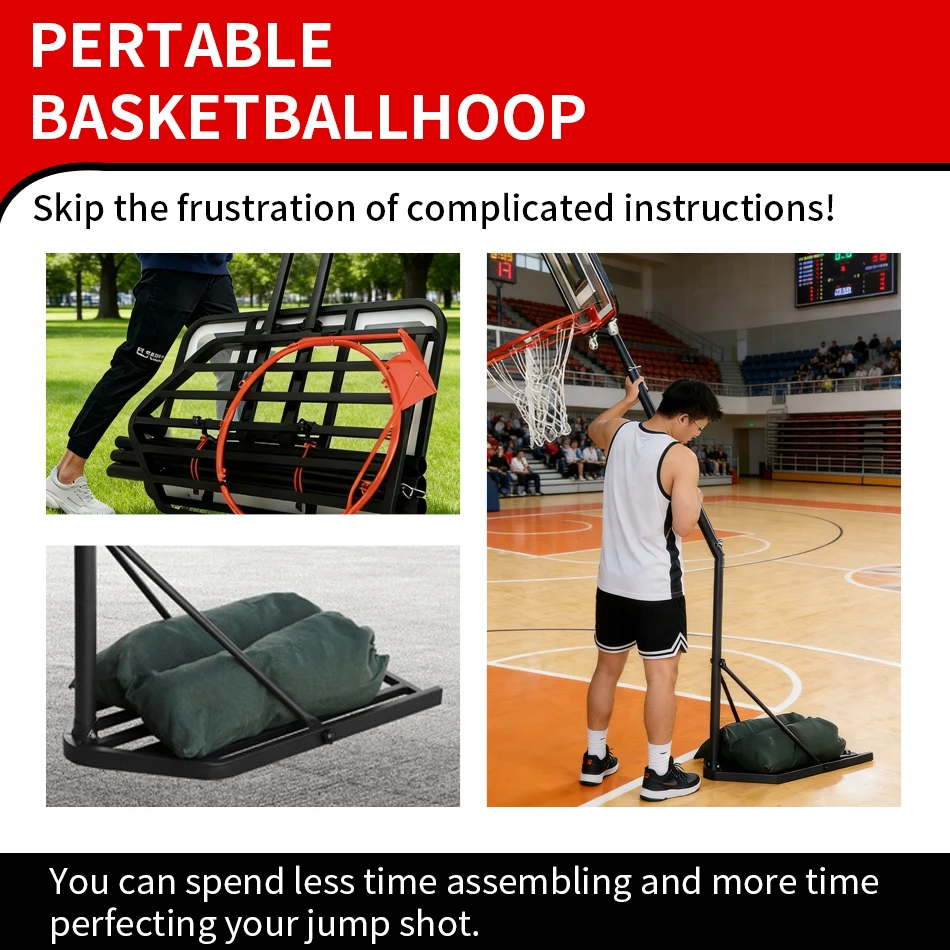 PERTABLE BASKETBALLHOOP

Skip the frustration of complicated instructions!

You can spend less time assembling and more time perfecting your jump shot.